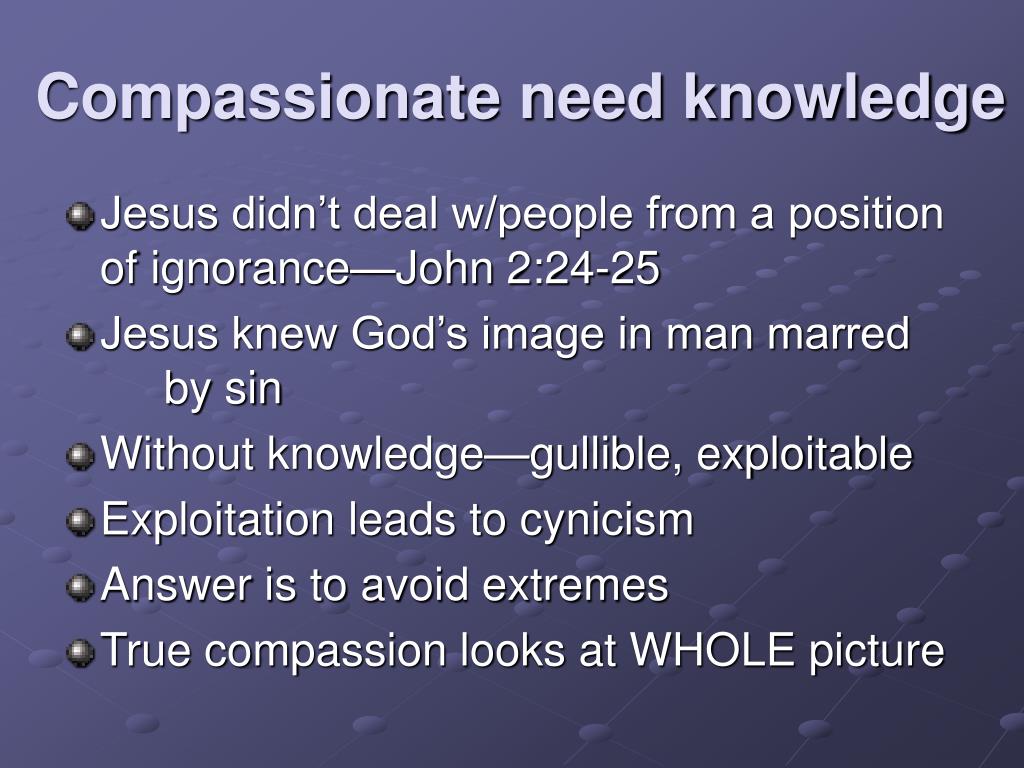 Compassionate need knowledge

Jesus didn’t deal w/people from a position of ignorance—John 2:24-25

Jesus knew God’s image in man marred by sin

Without knowledge—gullible, exploitable

Exploitation leads to cynicism

Answer is to avoid extremes

True compassion looks at WHOLE picture